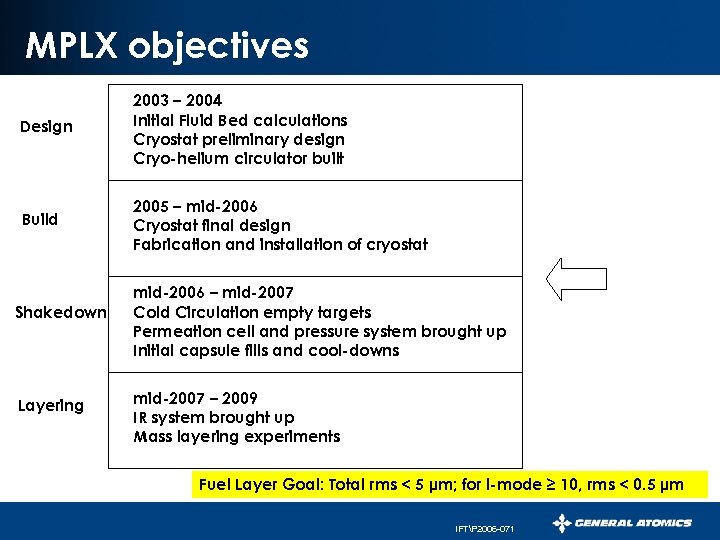 MPLX objectives

Design

2003 – 2004
Initial Fluid Bed calculations
Cryostat preliminary design
Cryo-helium circulator built

Build

2005 – mid-2006
Cryostat final design
Fabrication and installation of cryostat

Shakedown

mid-2006 – mid-2007
Cold Circulation empty targets
Permeation cell and pressure system brought up
Initial capsule fills and cool-downs

Layering

mid-2007 – 2009
IR system brought up
Mass layering experiments

Fuel Layer Goal: Total rms < 5 μm; for l-mode ≥ 10, rms < 0.5 μm

IFT\P2006-071

GENERAL ATOMICS